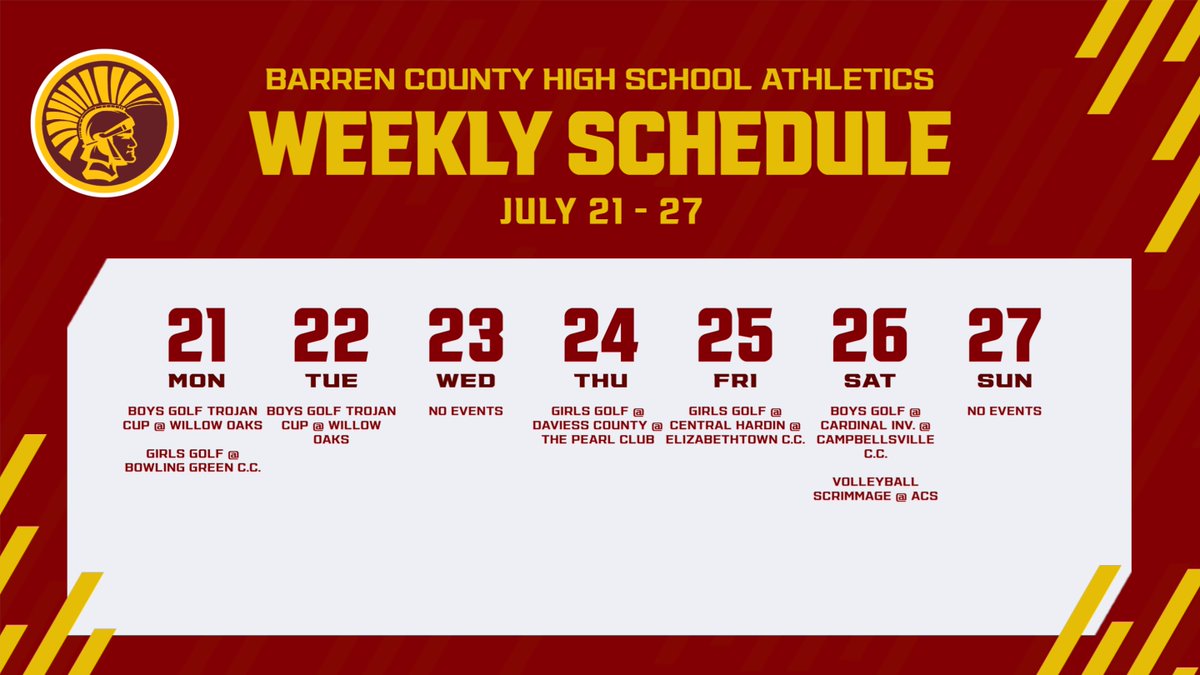 BARREN COUNTY HIGH SCHOOL ATHLETICS
WEEKLY SCHEDULE
JULY 21 - 27

21
MON
BOYS GOLF TROJAN CUP @ WILLOW OAKS

GIRLS GOLF @ BOWLING GREEN C.C.

22
TUE
BOYS GOLF TROJAN CUP @ WILLOW OAKS

23
WED
NO EVENTS

24
THU
GIRLS GOLF @ DAVIESS COUNTY @ THE PEARL CLUB

25
FRI
GIRLS GOLF @ CENTRAL HARDIN @ ELIZABETHTOWN C.C.

26
SAT
BOYS GOLF @ CARDINAL INV. @ CAMPBELLSVILLE C.C.

VOLLEYBALL SCRIMMAGE @ ACS

27
SUN
NO EVENTS